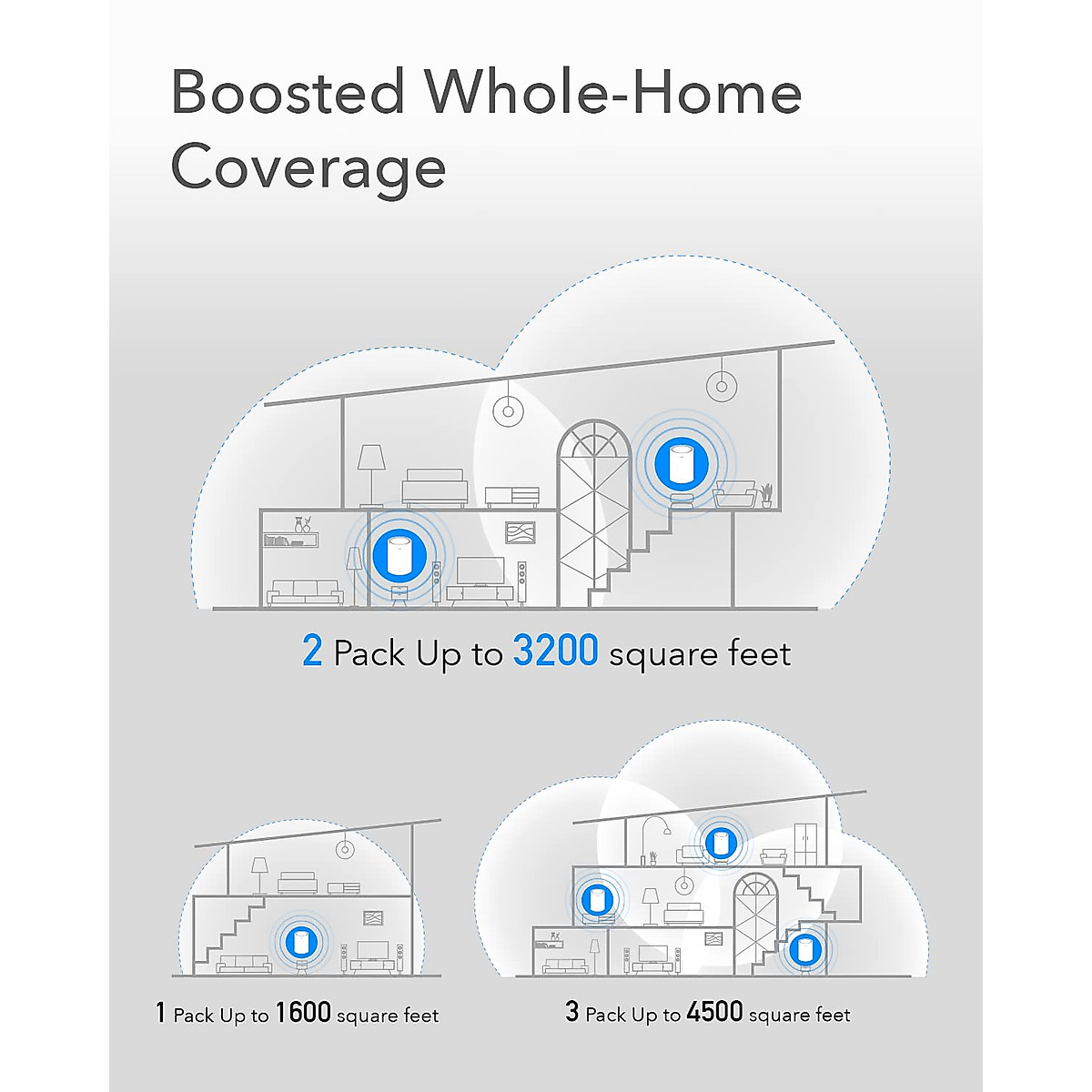 Boosted Whole-Home Coverage

2 Pack Up to 3200 square feet

1 Pack Up to 1600 square feet

3 Pack Up to 4500 square feet